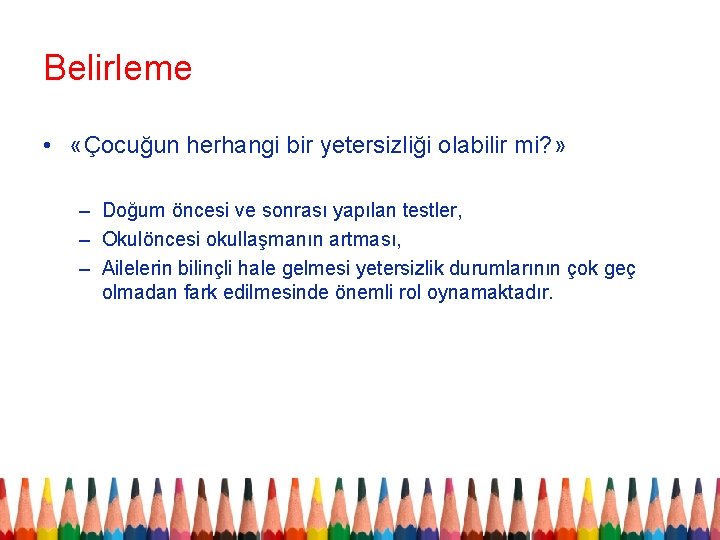 Belirleme

• «Çocuğun herhangi bir yetersizliği olabilir mi?»

– Doğum öncesi ve sonrası yapılan testler,
– Okulöncesi okullaşmanın artması,
– Ailelerin bilinçli hale gelmesi yetersizlik durumlarının çok geç olmadan fark edilmesinde önemli rol oynamaktadır.